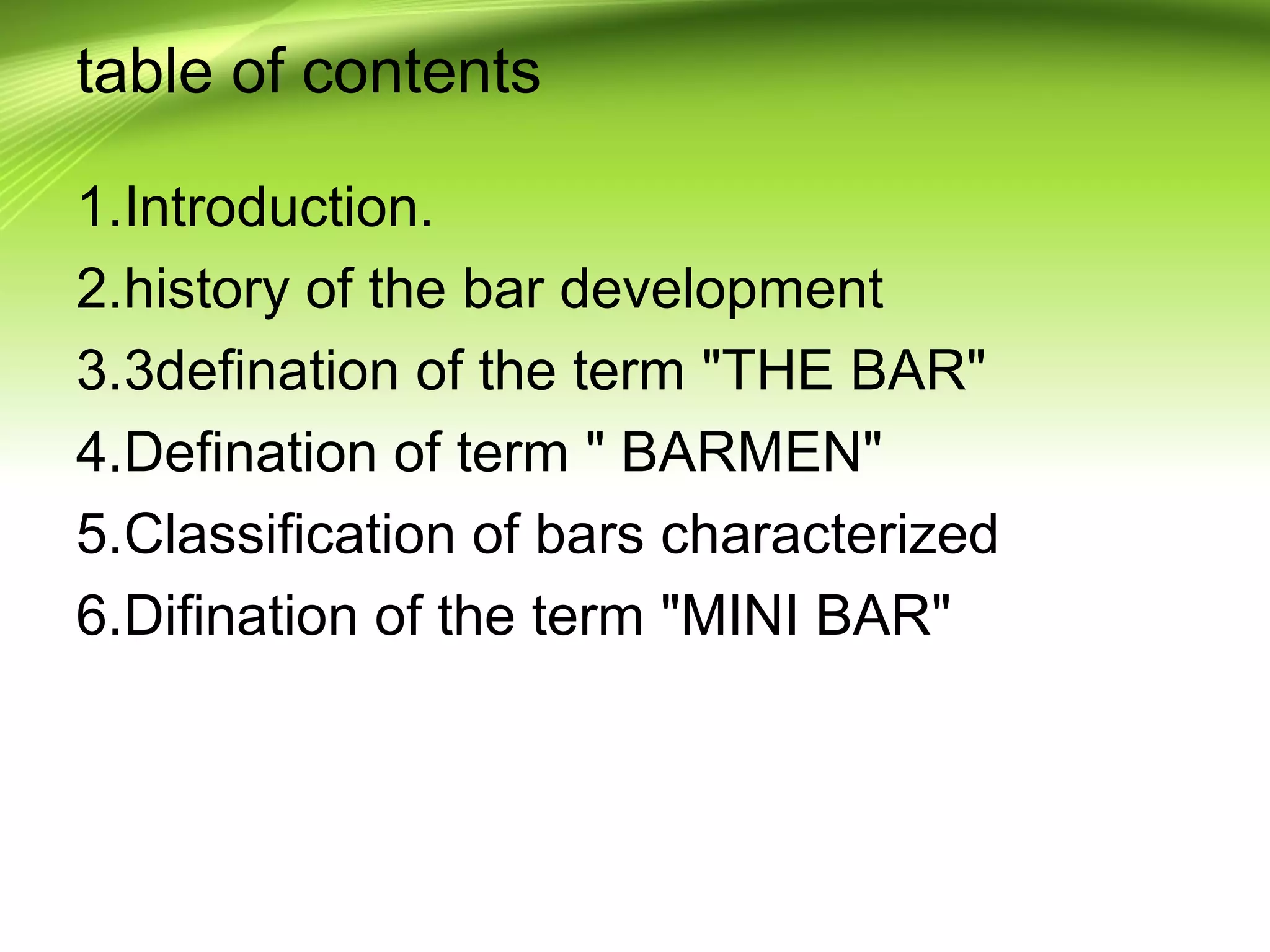 table of contents

1.Introduction.
2.history of the bar development
3.3defination of the term "THE BAR"
4.Defination of term " BARMEN"
5.Classification of bars characterized
6.Difination of the term "MINI BAR"